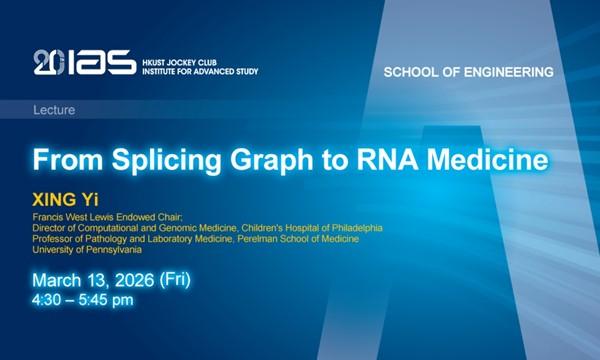 20 IAS HKUST JOCKEY CLUB INSTITUTE FOR ADVANCED STUDY

SCHOOL OF ENGINEERING

Lecture

From Splicing Graph to RNA Medicine

XING Yi

Francis West Lewis Endowed Chair;
Director of Computational and Genomic Medicine, Children's Hospital of Philadelphia
Professor of Pathology and Laboratory Medicine, Perelman School of Medicine
University of Pennsylvania

March 13, 2026 (Fri)
4:30 – 5:45 pm